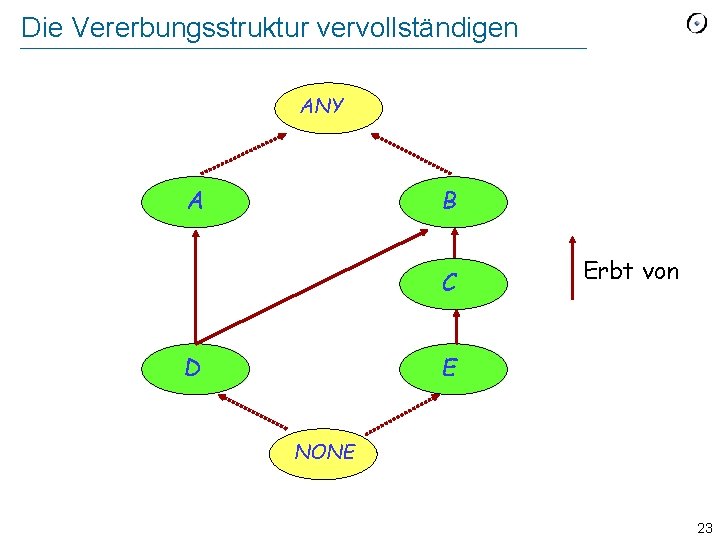 Die Vererbungsstruktur vervollständigen

ANY

A

B

C

D

E

NONE

Erbt von

23